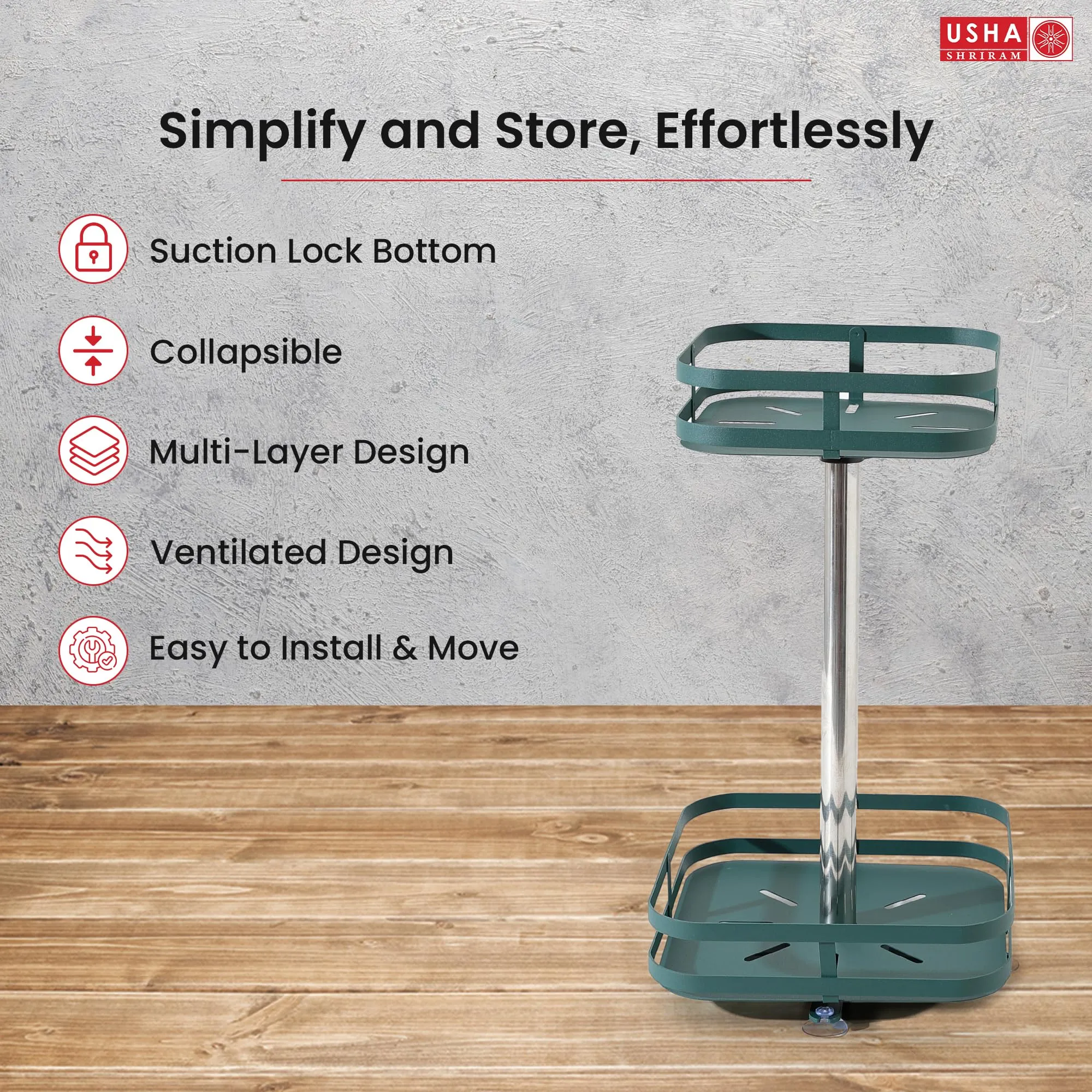 USHA
SHRIRAM

Simplify and Store, Effortlessly

Suction Lock Bottom

Collapsible

Multi-Layer Design

Ventilated Design

Easy to Install & Move